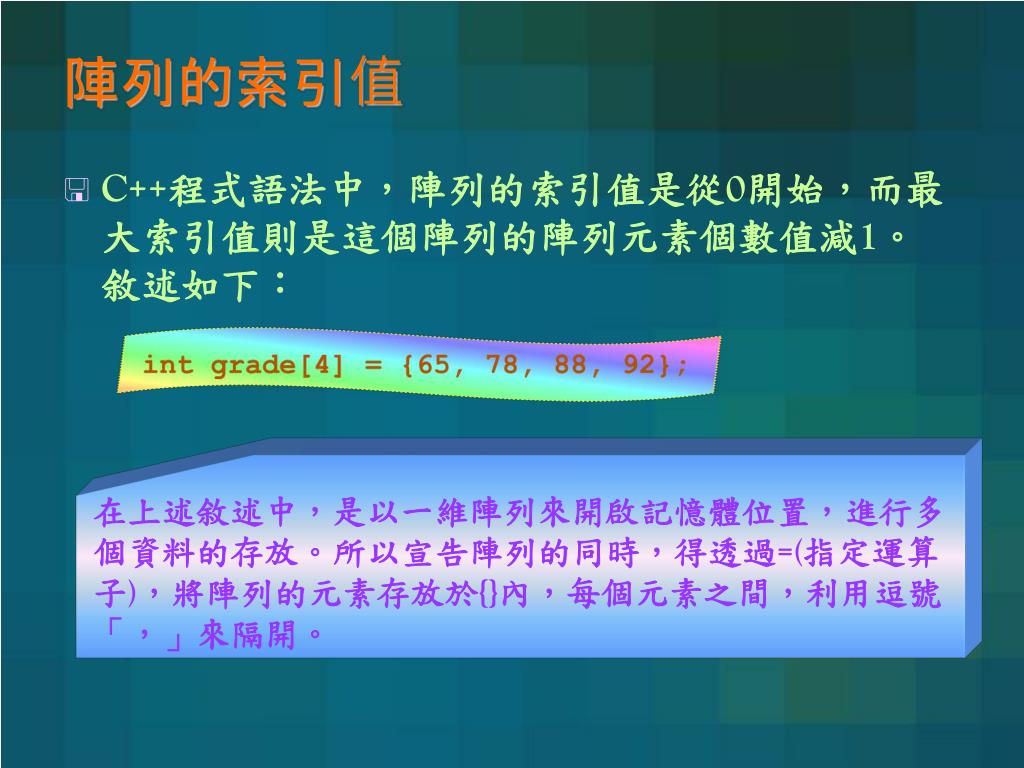 陣列的索引值

C++程式語法中，陣列的索引值是從0開始，而最大索引值則是這個陣列的陣列元素個數值減1。敘述如下：

int grade[4] = {65, 78, 88, 92};

在上述敘述中，是以一維陣列來開啟記憶體位置，進行多個資料的存放。所以宣告陣列的同時，得透過=(指定運算子)，將陣列的元素存放於{}內，每個元素之間，利用逗號「，」來隔開。